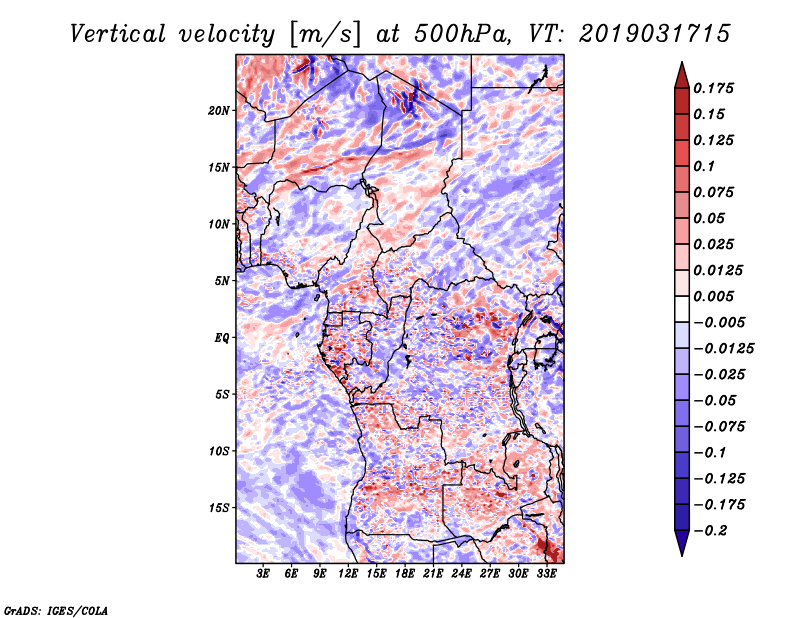 Vertical velocity [m/s] at 500hPa, VT: 2019031715

20N
15N
10N
5N
EQ
5S
10S
15S

3E 6E 9E 12E 15E 18E 21E 24E 27E 30E 33E

0.175
0.15
0.125
0.1
0.075
0.05
0.025
0.0125
0.005
−0.005
−0.0125
−0.025
−0.05
−0.075
−0.1
−0.125
−0.175
−0.2

GrADS: IGES/COLA